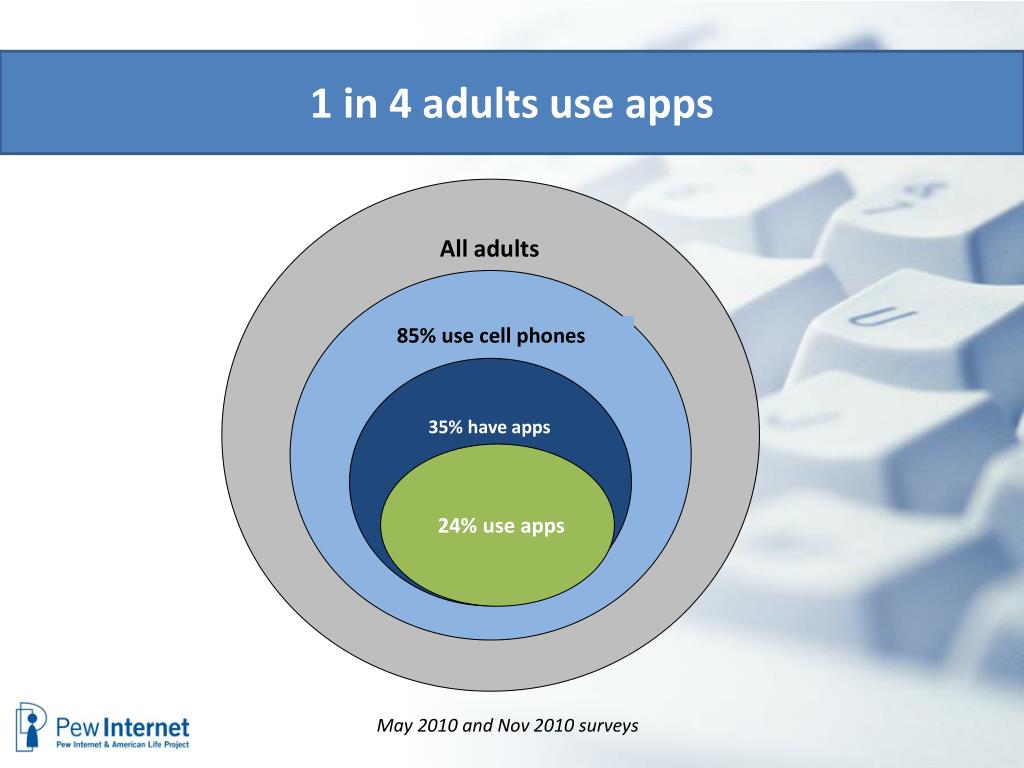 1 in 4 adults use apps

All adults

85% use cell phones

35% have apps

24% use apps

Pew Internet
Pew Internet & American Life Project

May 2010 and Nov 2010 surveys